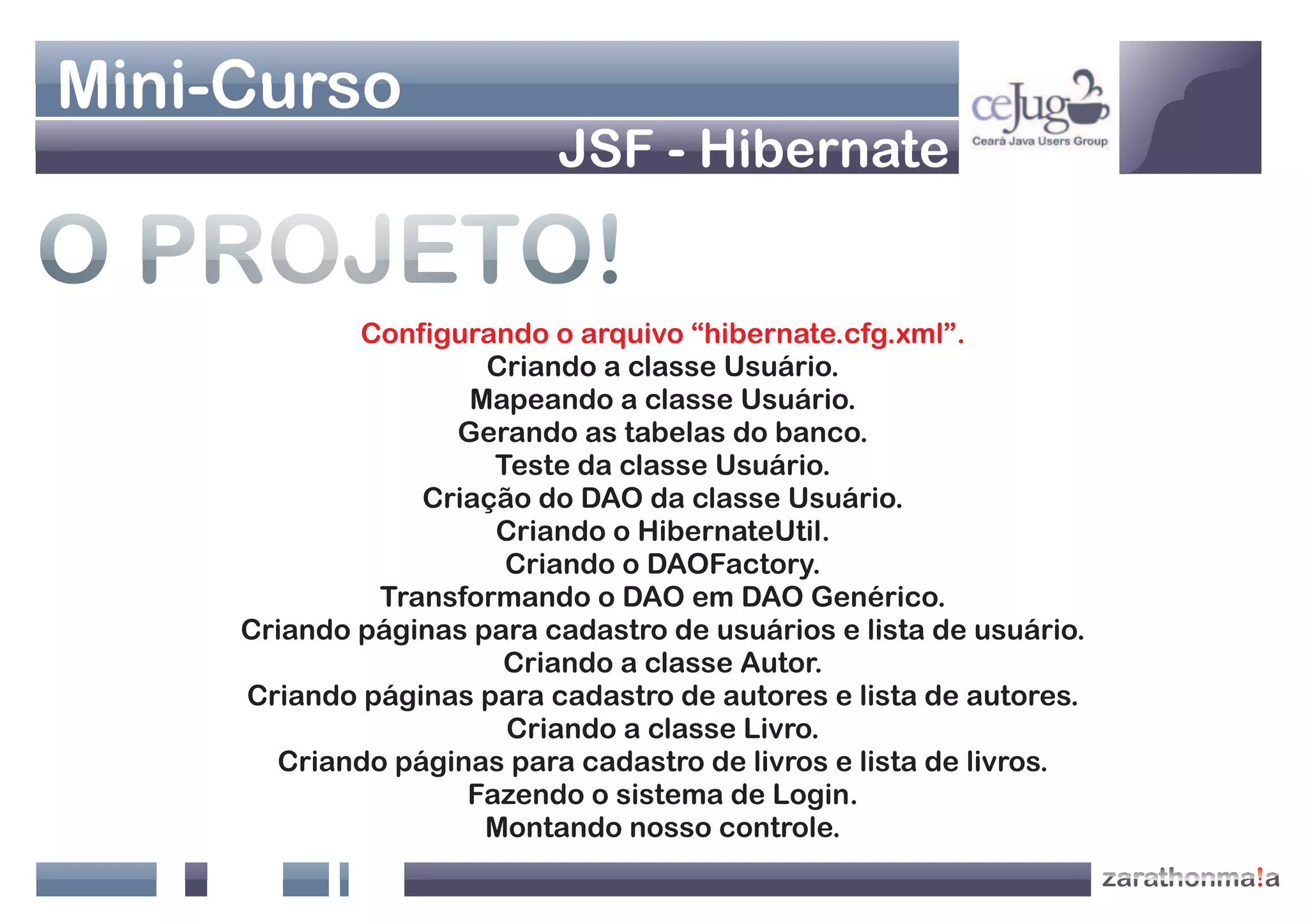 Mini-Curso
JSF - Hibernate

ceJug
Ceará Java Users Group

O PROJETO!

Configurando o arquivo “hibernate.cfg.xml”.
Criando a classe Usuário.
Mapeando a classe Usuário.
Gerando as tabelas do banco.
Teste da classe Usuário.
Criação do DAO da classe Usuário.
Criando o HibernateUtil.
Criando o DAOFactory.
Transformando o DAO em DAO Genérico.
Criando páginas para cadastro de usuários e lista de usuário.
Criando a classe Autor.
Criando páginas para cadastro de autores e lista de autores.
Criando a classe Livro.
Criando páginas para cadastro de livros e lista de livros.
Fazendo o sistema de Login.
Montando nosso controle.

zarathonma!a